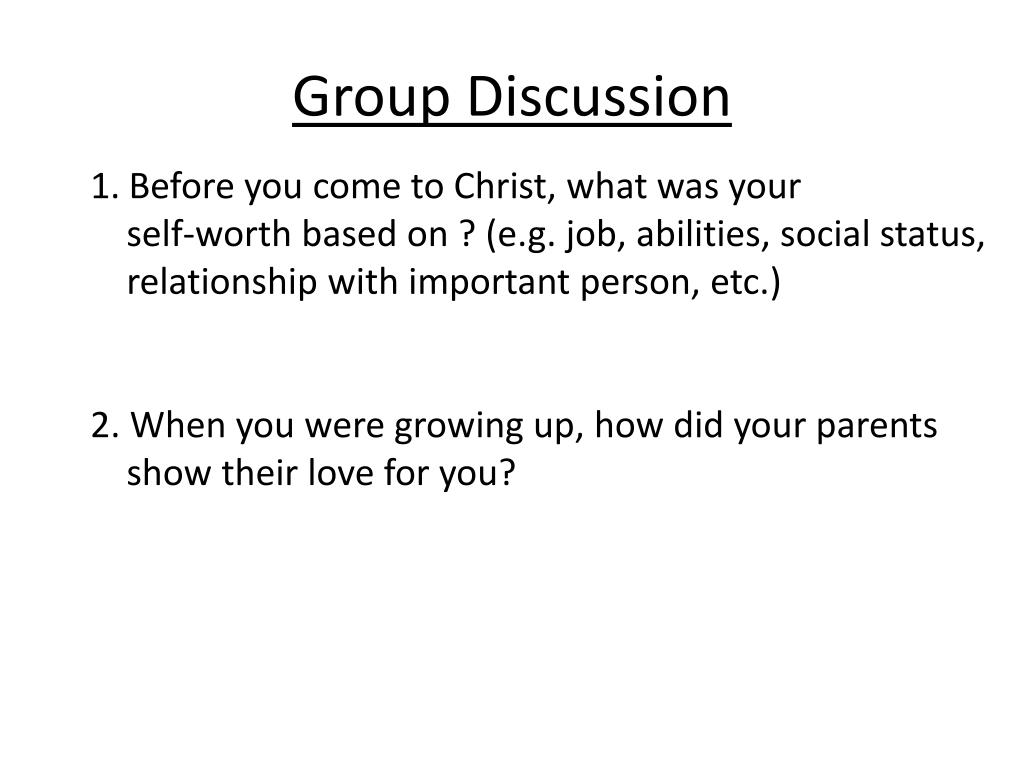 Group Discussion

1. Before you come to Christ, what was your self-worth based on ? (e.g. job, abilities, social status, relationship with important person, etc.)

2. When you were growing up, how did your parents show their love for you?